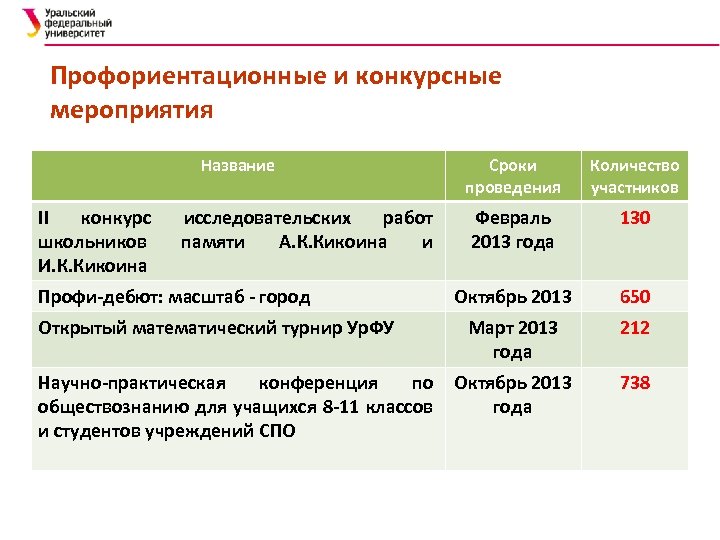 Уральский федеральный университет

Профориентационные и конкурсные мероприятия

| Название | Сроки проведения | Количество участников |
|---|---|---|
| II конкурс исследовательских работ школьников памяти А.К.Кикоина и И.К.Кикоина | Февраль 2013 года | 130 |
| Профи-дебют: масштаб - город | Октябрь 2013 | 650 |
| Открытый математический турнир УрФУ | Март 2013 года | 212 |
| Научно-практическая конференция по обществознанию для учащихся 8-11 классов и студентов учреждений СПО | Октябрь 2013 года | 738 |